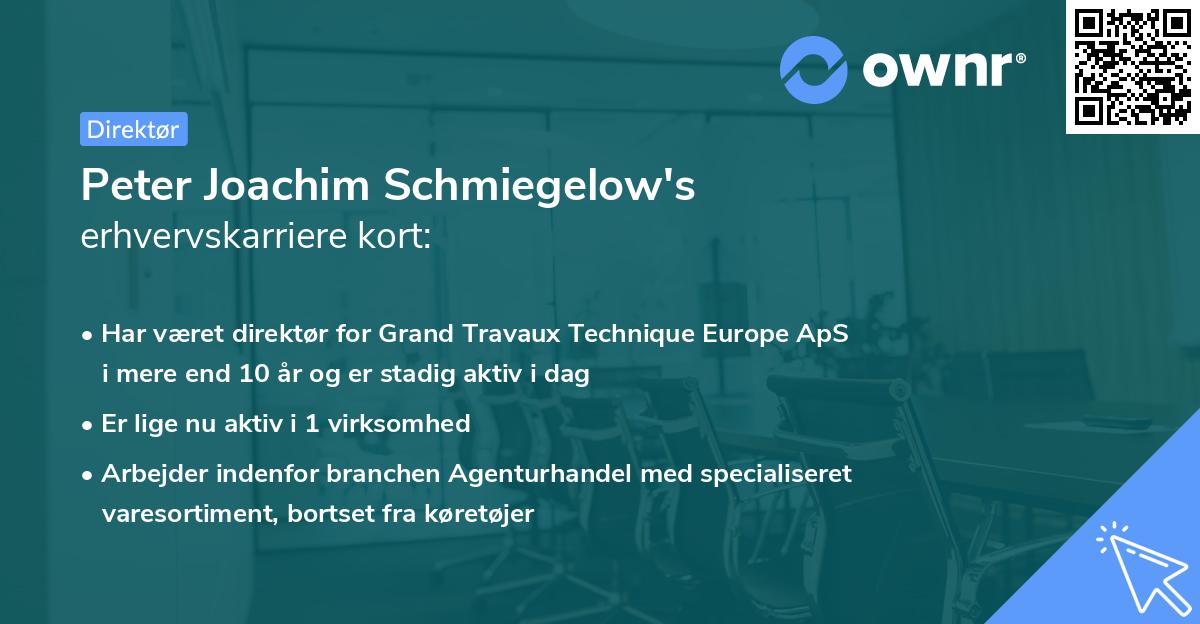 ownr®

Direktør

Peter Joachim Schmiegelow's
erhvervskarriere kort:

• Har været direktør for Grand Travaux Technique Europe ApS i mere end 10 år og er stadig aktiv i dag
• Er lige nu aktiv i 1 virksomhed
• Arbejder indenfor branchen Agenturhandel med specialiseret varesortiment, bortset fra køretøjer